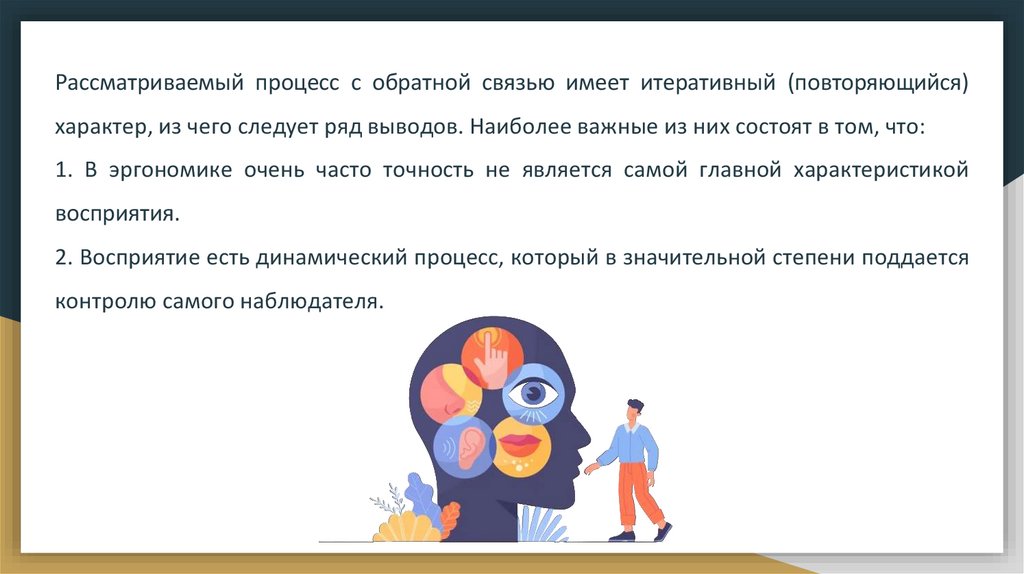 Рассматриваемый процесс с обратной связью имеет итеративный (повторяющийся) характер, из чего следует ряд выводов. Наиболее важные из них состоят в том, что:

1. В эргономике очень часто точность не является самой главной характеристикой восприятия.

2. Восприятие есть динамический процесс, который в значительной степени поддается контролю самого наблюдателя.